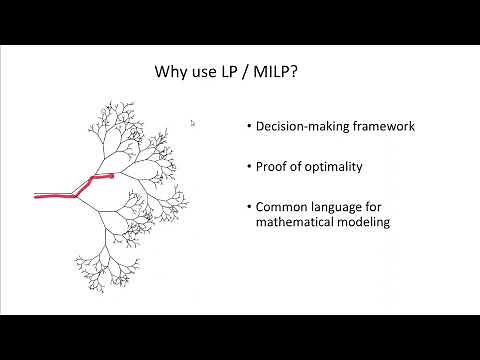 Why use LP / MILP?

• Decision-making framework

• Proof of optimality

• Common language for mathematical modeling